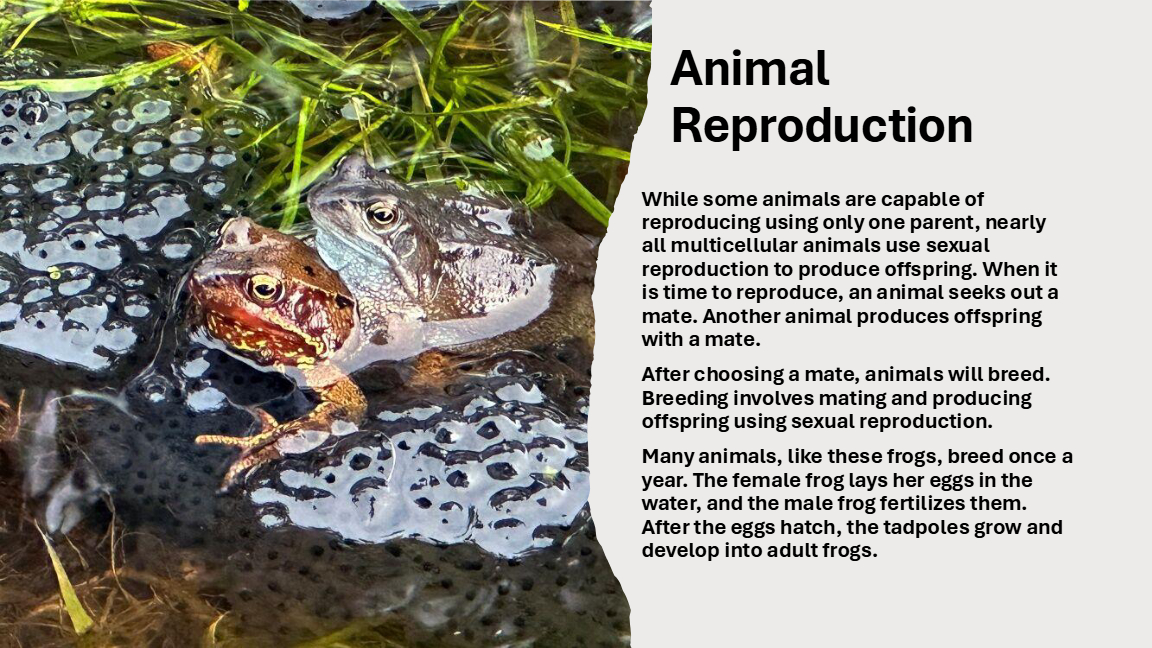 Animal Reproduction

While some animals are capable of reproducing using only one parent, nearly all multicellular animals use sexual reproduction to produce offspring. When it is time to reproduce, an animal seeks out a mate. Another animal produces offspring with a mate.

After choosing a mate, animals will breed. Breeding involves mating and producing offspring using sexual reproduction.

Many animals, like these frogs, breed once a year. The female frog lays her eggs in the water, and the male frog fertilizes them. After the eggs hatch, the tadpoles grow and develop into adult frogs.